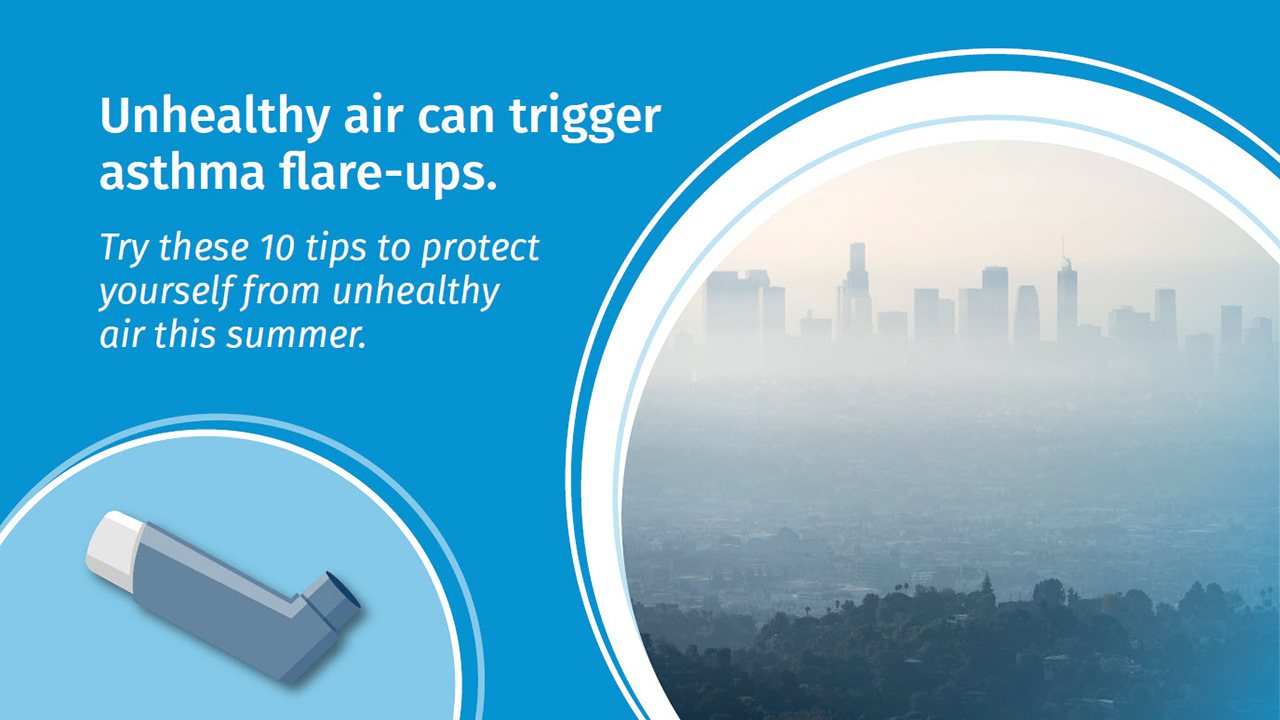 Unhealthy air can trigger asthma flare-ups.

Try these 10 tips to protect yourself from unhealthy air this summer.